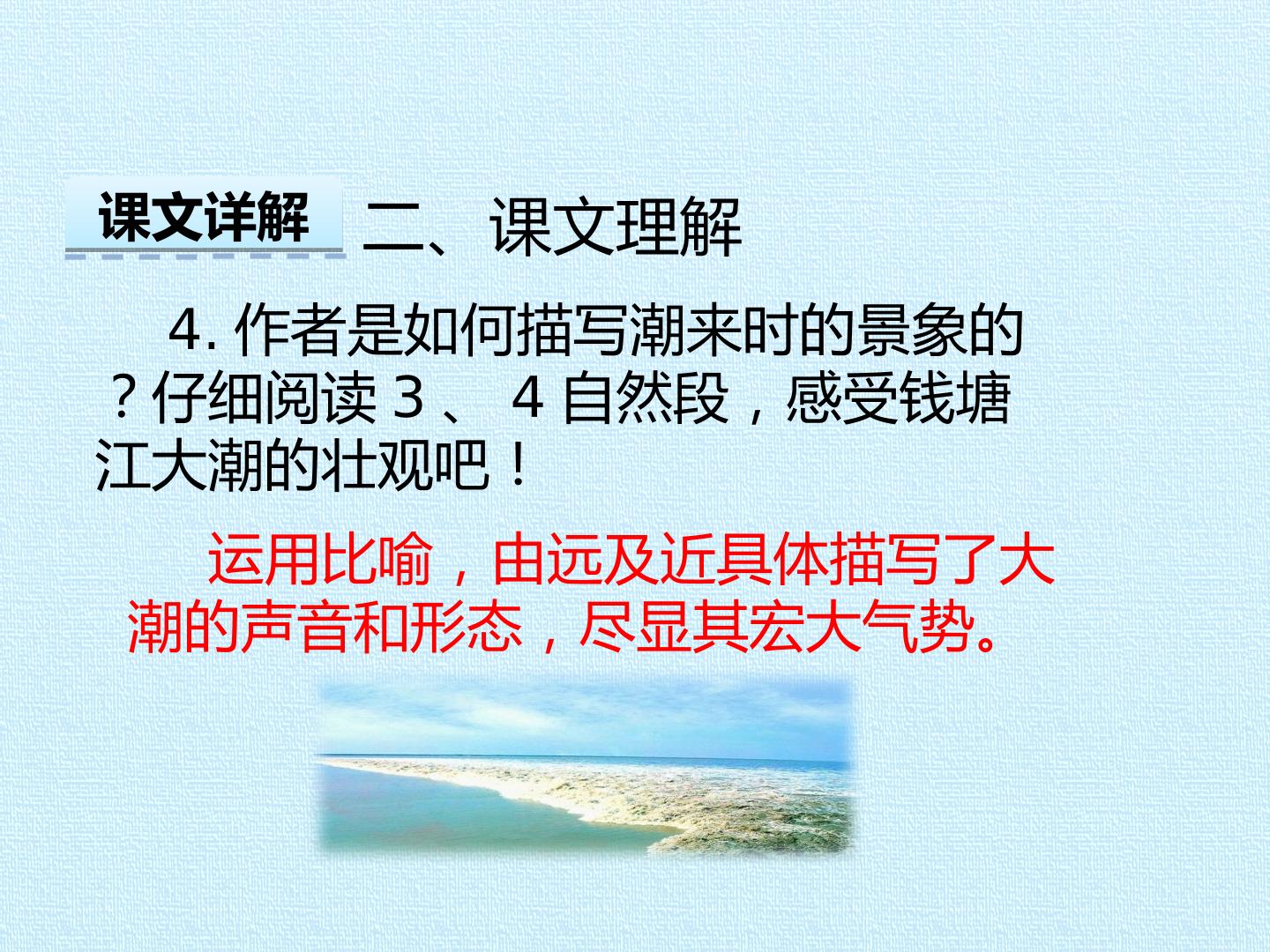 课文详解

二、课文理解

4.作者是如何描写潮来时的景象的？仔细阅读3、4自然段，感受钱塘江大潮的壮观吧！

运用比喻，由远及近具体描写了大潮的声音和形态，尽显其宏大气势。